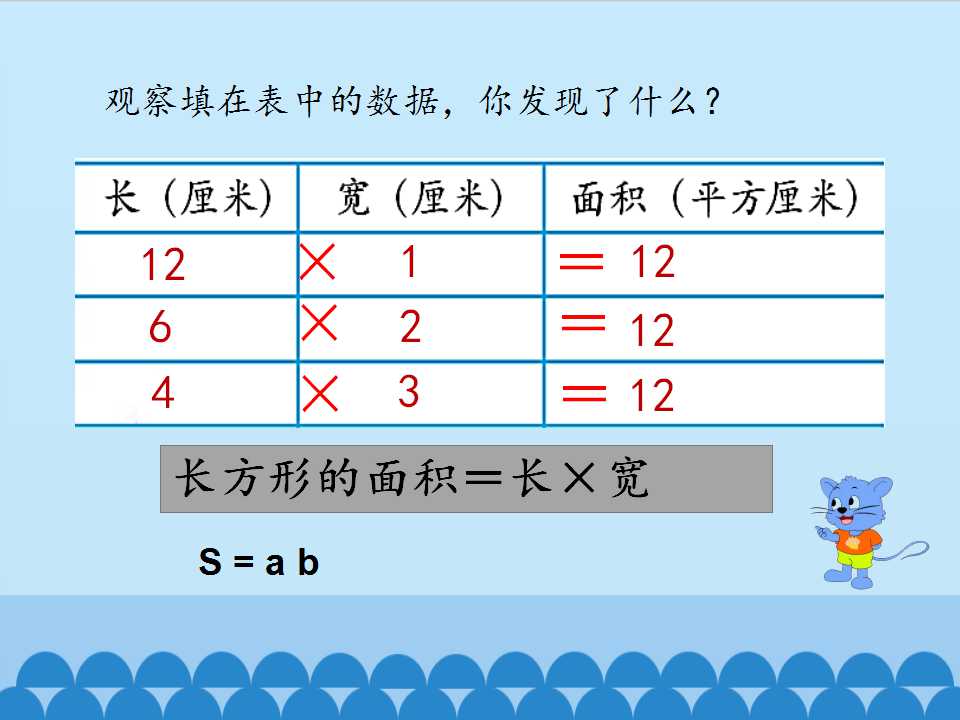 观察填在表中的数据，你发现了什么？

| 长（厘米） | 宽（厘米） | 面积（平方厘米） |
|---|---|---|
| 12 | × 1 | = 12 |
| 6 | × 2 | = 12 |
| 4 | × 3 | = 12 |

长方形的面积=长×宽

S = a b